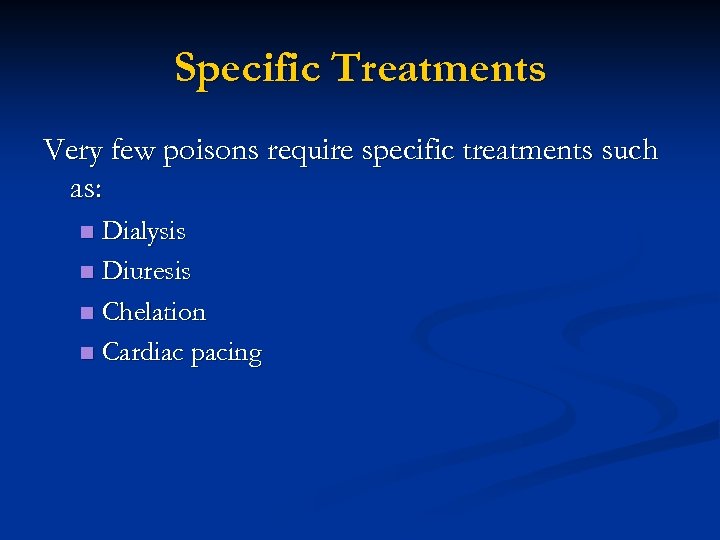 Specific Treatments

Very few poisons require specific treatments such as:

- Dialysis
- Diuresis
- Chelation
- Cardiac pacing